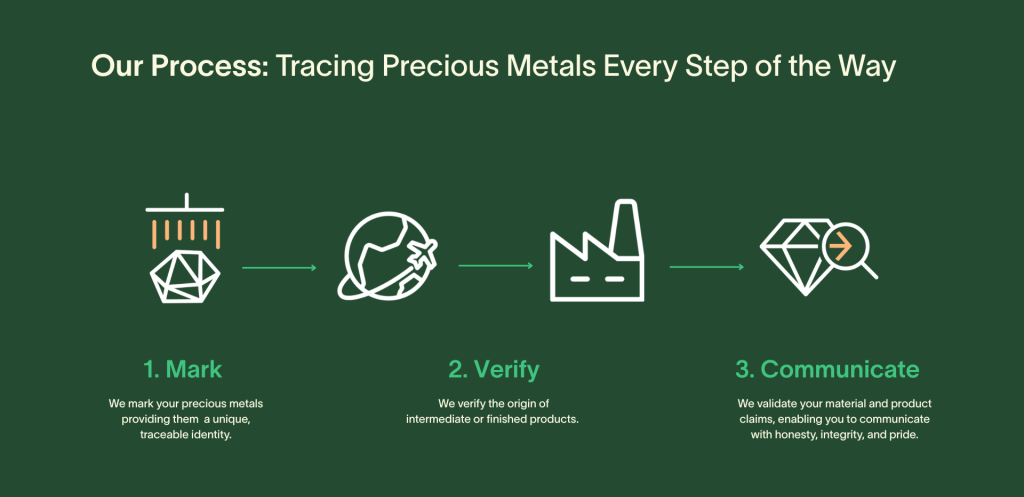 Our Process: Tracing Precious Metals Every Step of the Way

1. Mark

We mark your precious metals providing them a unique, traceable identity.

2. Verify

We verify the origin of intermediate or finished products.

3. Communicate

We validate your material and product claims, enabling you to communicate with honesty, integrity, and pride.